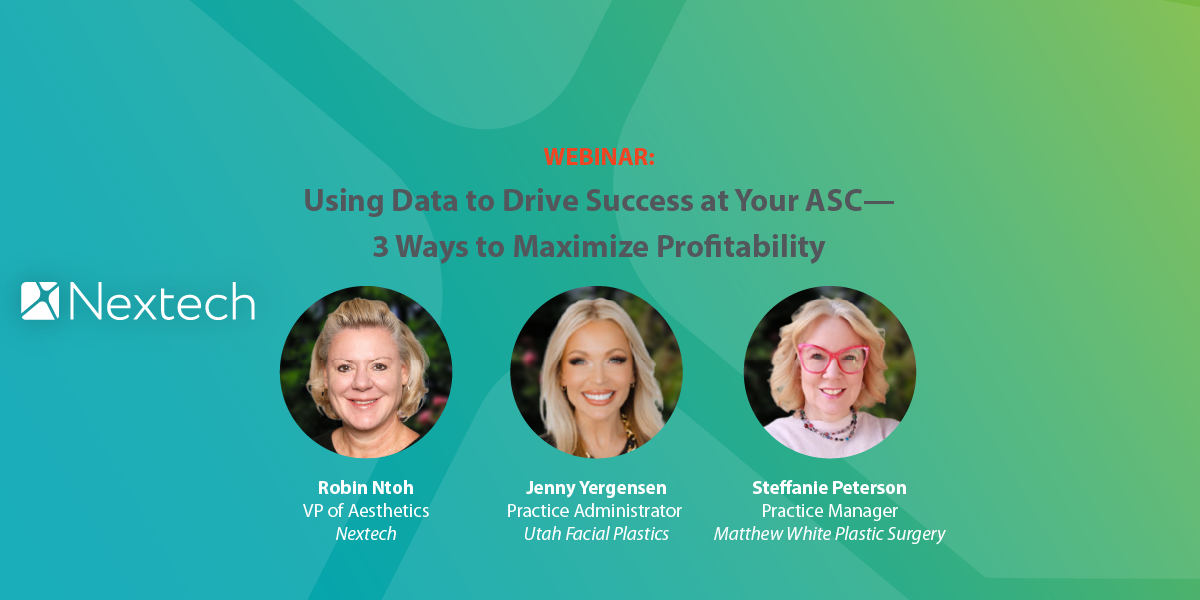 WEBINAR:
Using Data to Drive Success at Your ASC—
3 Ways to Maximize Profitability

Nextech

Robin Ntoh
VP of Aesthetics
Nextech

Jenny Yergensen
Practice Administrator
Utah Facial Plastics

Steffanie Peterson
Practice Manager
Matthew White Plastic Surgery